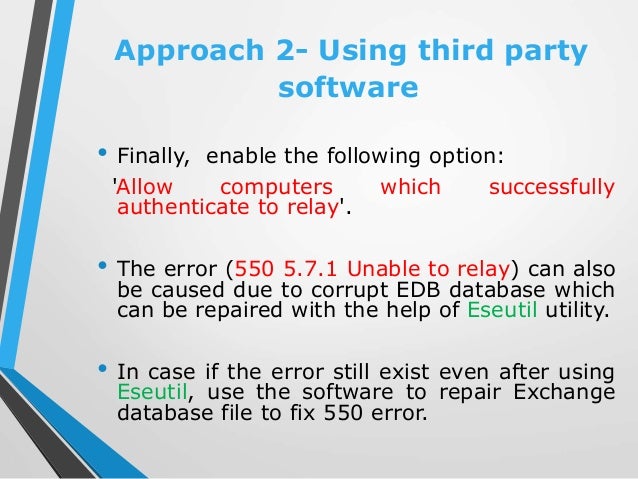 Approach 2- Using third party software

• Finally, enable the following option:
'Allow computers which successfully authenticate to relay'.

• The error (550 5.7.1 Unable to relay) can also be caused due to corrupt EDB database which can be repaired with the help of Eseutil utility.

• In case if the error still exist even after using Eseutil, use the software to repair Exchange database file to fix 550 error.